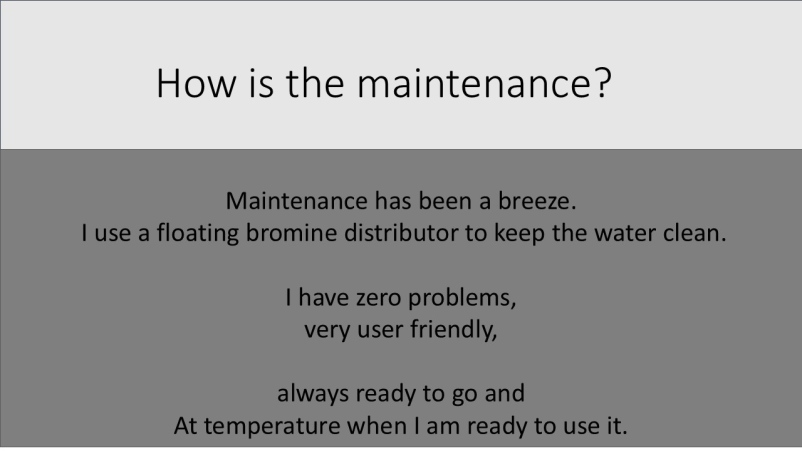 How is the maintenance?

Maintenance has been a breeze.
I use a floating bromine distributor to keep the water clean.

I have zero problems,
very user friendly,

always ready to go and
At temperature when I am ready to use it.